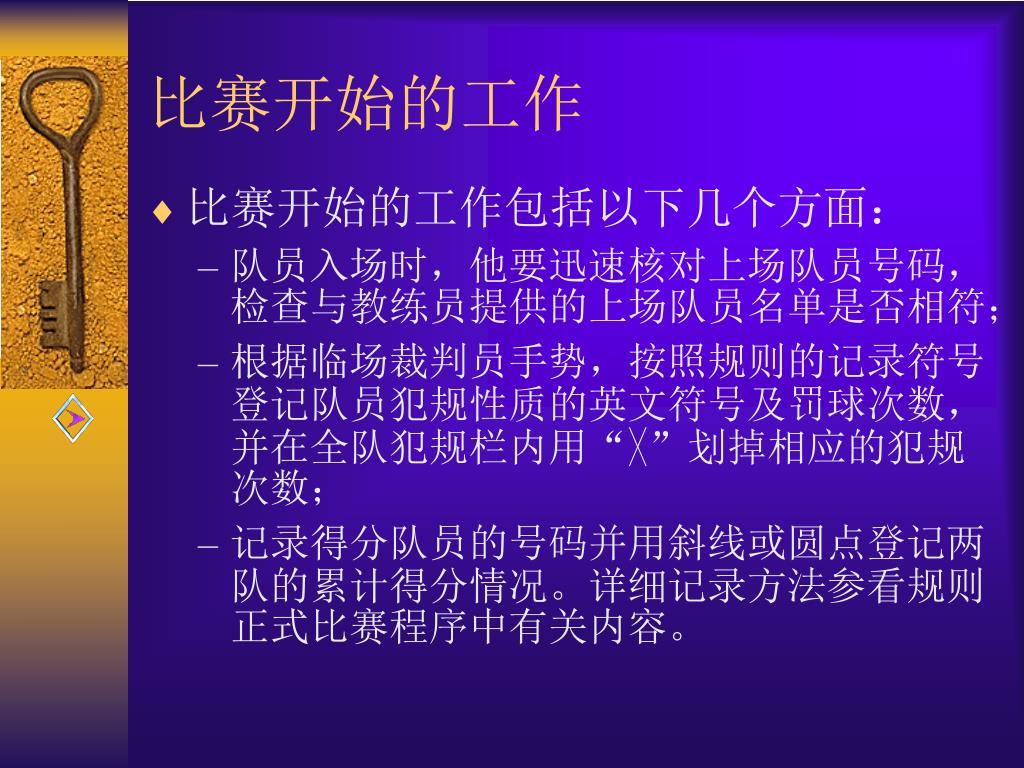 比赛开始的工作

♦ 比赛开始的工作包括以下几个方面：

– 队员入场时，他要迅速核对上场队员号码，检查与教练员提供的上场队员名单是否相符；

– 根据临场裁判员手势，按照规则的记录符号登记队员犯规性质的英文符号及罚球次数，并在全队犯规栏内用“╳”划掉相应的犯规次数；

– 记录得分队员的号码并用斜线或圆点登记两队的累计得分情况。详细记录方法参看规则正式比赛程序中有关内容。